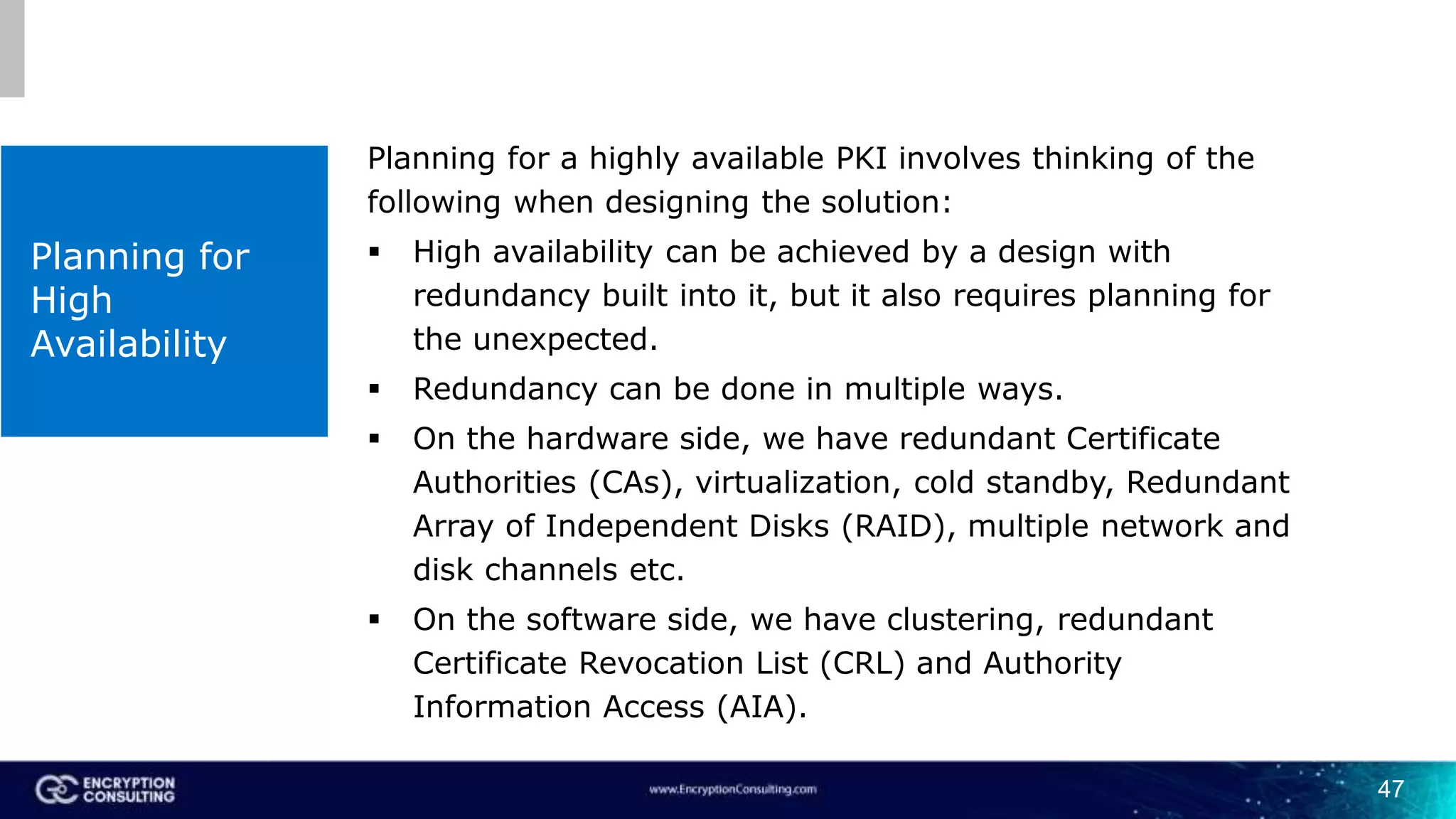 Planning for High Availability

Planning for a highly available PKI involves thinking of the following when designing the solution:

▪ High availability can be achieved by a design with redundancy built into it, but it also requires planning for the unexpected.

▪ Redundancy can be done in multiple ways.

▪ On the hardware side, we have redundant Certificate Authorities (CAs), virtualization, cold standby, Redundant Array of Independent Disks (RAID), multiple network and disk channels etc.

▪ On the software side, we have clustering, redundant Certificate Revocation List (CRL) and Authority Information Access (AIA).

ENCRYPTION CONSULTING

www.EncryptionConsulting.com

47